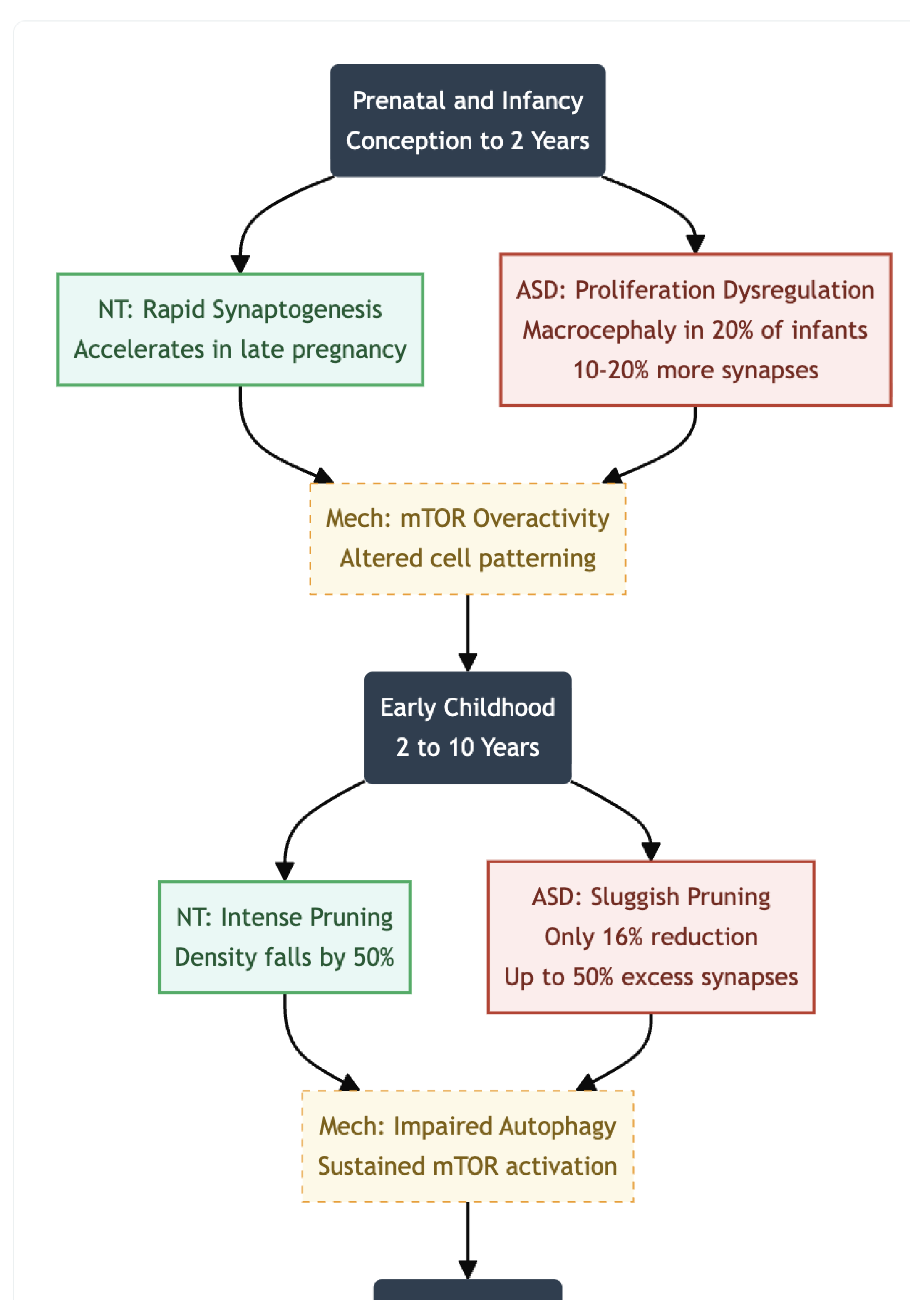 Prenatal and Infancy
Conception to 2 Years

NT: Rapid Synaptogenesis
Accelerates in late pregnancy

ASD: Proliferation Dysregulation
Macrocephaly in 20% of infants
10-20% more synapses

Mech: mTOR Overactivity
Altered cell patterning

Early Childhood
2 to 10 Years

NT: Intense Pruning
Density falls by 50%

ASD: Sluggish Pruning
Only 16% reduction
Up to 50% excess synapses

Mech: Impaired Autophagy
Sustained mTOR activation